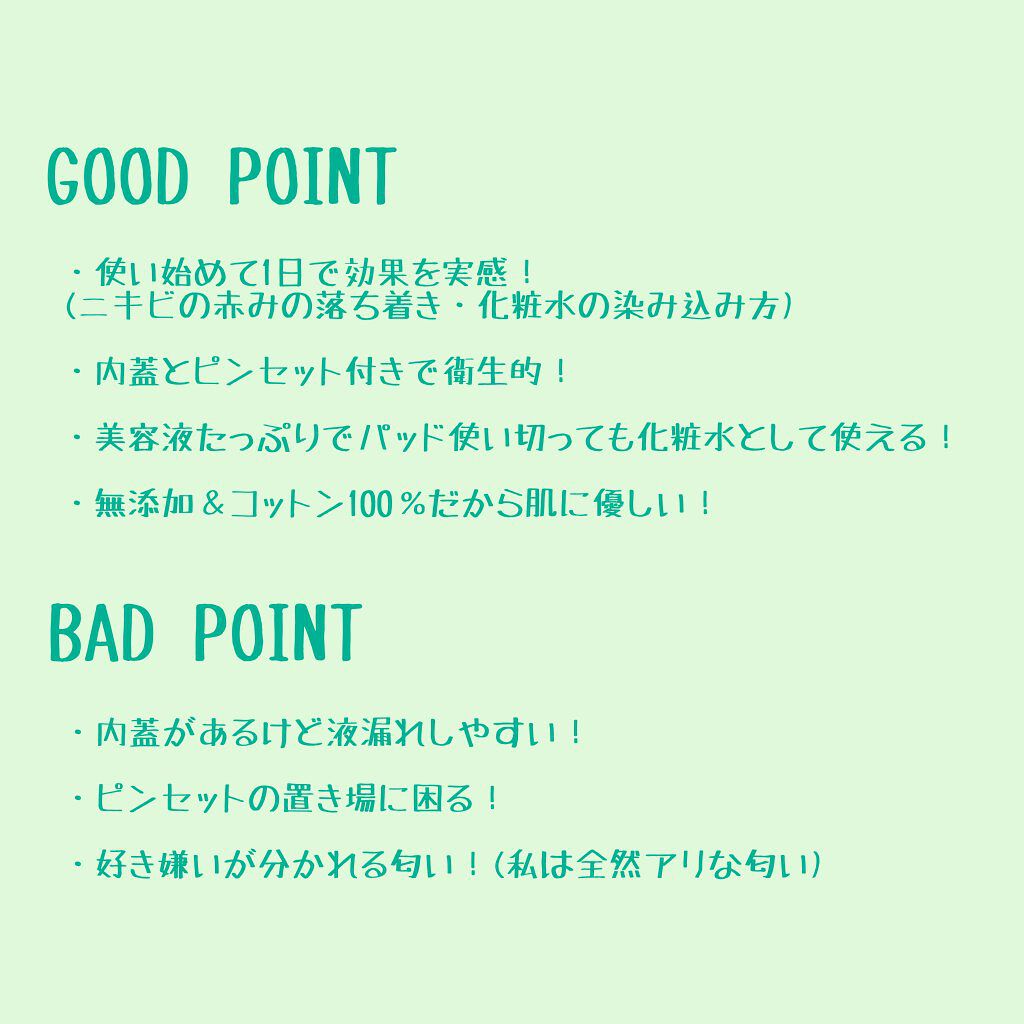 GOOD POINT

・使い始めて1日で効果を実感！
（ニキビの赤みの落ち着き・化粧水の染み込み方）

・内蓋とピンセット付きで衛生的！

・美容液たっぷりでパッド使い切っても化粧水として使える！

・無添加＆コットン100％だから肌に優しい！

BAD POINT

・内蓋があるけど液漏れしやすい！

・ピンセットの置き場に困る！

・好き嫌いが分かれる匂い！（私は全然アリな匂い）